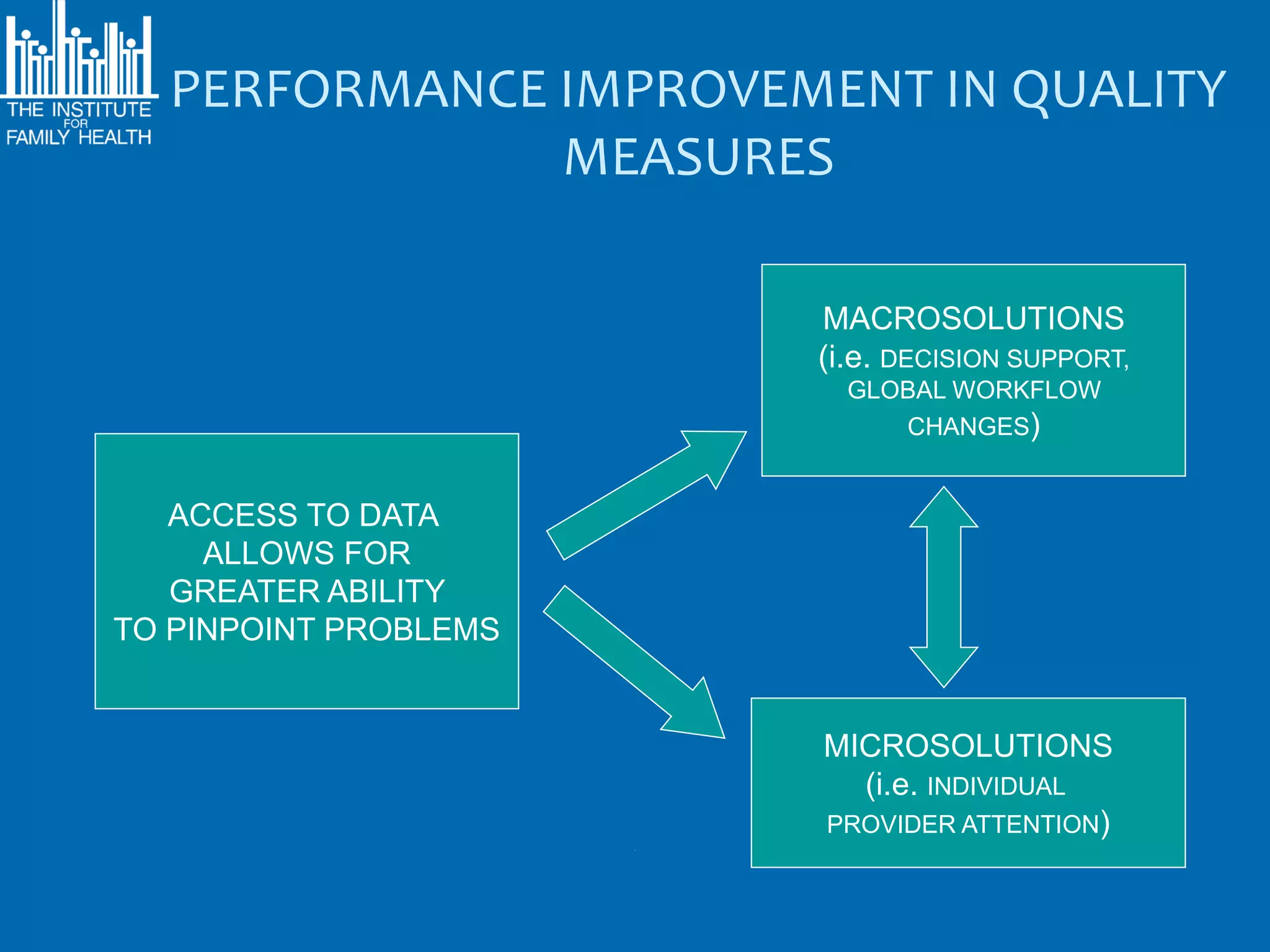 THE INSTITUTE FOR FAMILY HEALTH

PERFORMANCE IMPROVEMENT IN QUALITY MEASURES

ACCESS TO DATA ALLOWS FOR GREATER ABILITY TO PINPOINT PROBLEMS

MACROSOLUTIONS (i.e. DECISION SUPPORT, GLOBAL WORKFLOW CHANGES)

MICROSOLUTIONS (i.e. INDIVIDUAL PROVIDER ATTENTION)